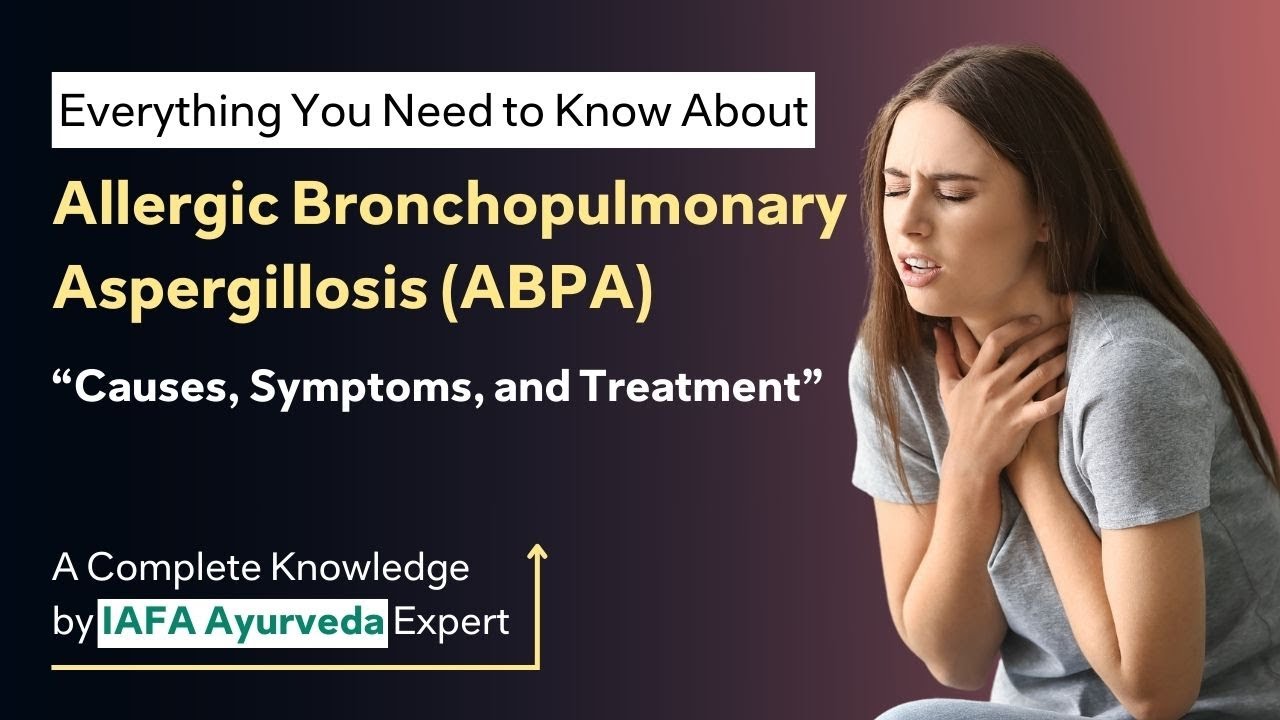 Everything You Need to Know About

Allergic Bronchopulmonary Aspergillosis (ABPA)

“Causes, Symptoms, and Treatment”

A Complete Knowledge by IAFA Ayurveda Expert